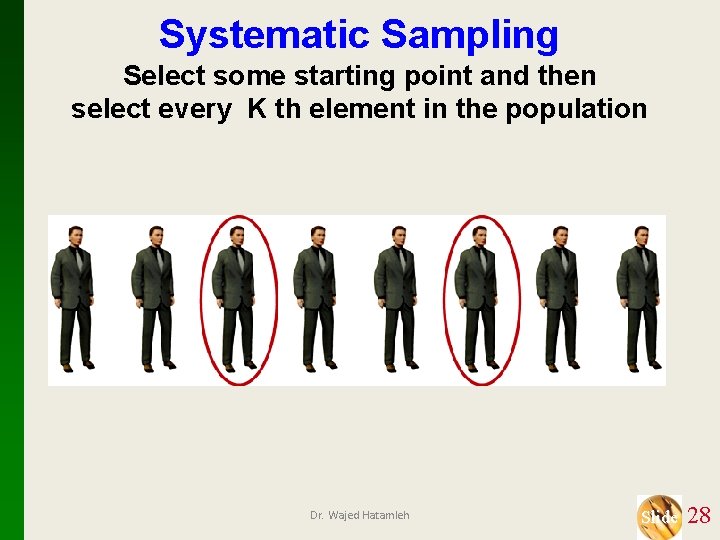 Systematic Sampling

Select some starting point and then select every K th element in the population

Dr. Wajed Hatamleh

Slide 28